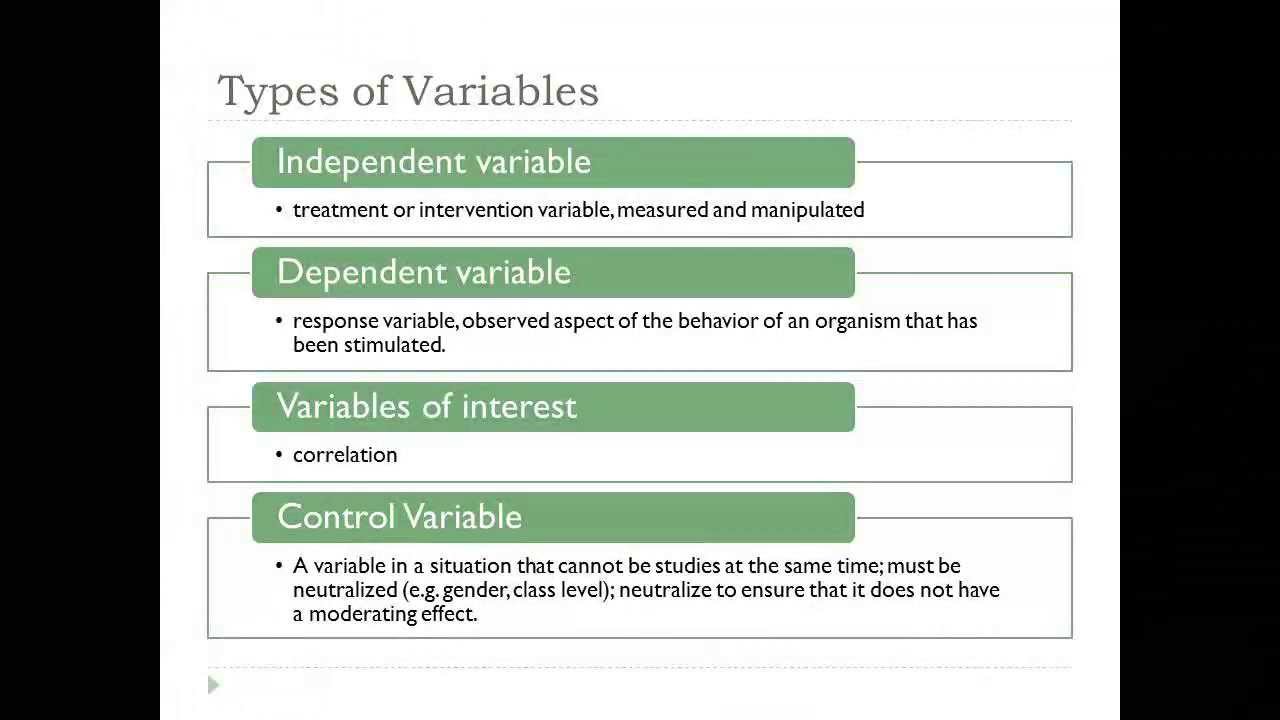 Types of Variables

Independent variable

• treatment or intervention variable, measured and manipulated

Dependent variable

• response variable, observed aspect of the behavior of an organism that has been stimulated.

Variables of interest

• correlation

Control Variable

• A variable in a situation that cannot be studies at the same time; must be neutralized (e.g. gender, class level); neutralize to ensure that it does not have a moderating effect.